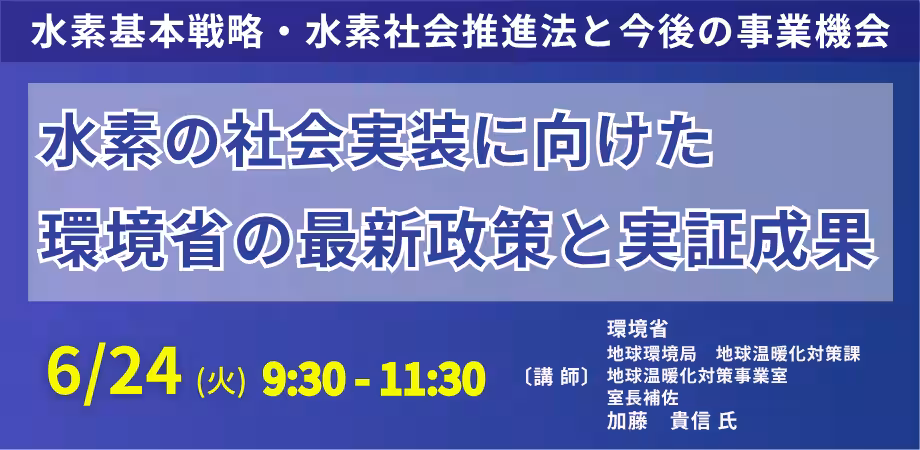 水素基本戦略・水素社会推進法と今後の事業機会

水素の社会実装に向けた
環境省の最新政策と実証成果

6/24 (火) 9:30 - 11:30

〔講 師〕 環境省
地球環境局　地球温暖化対策課
地球温暖化対策事業室
室長補佐
加藤　貴信 氏